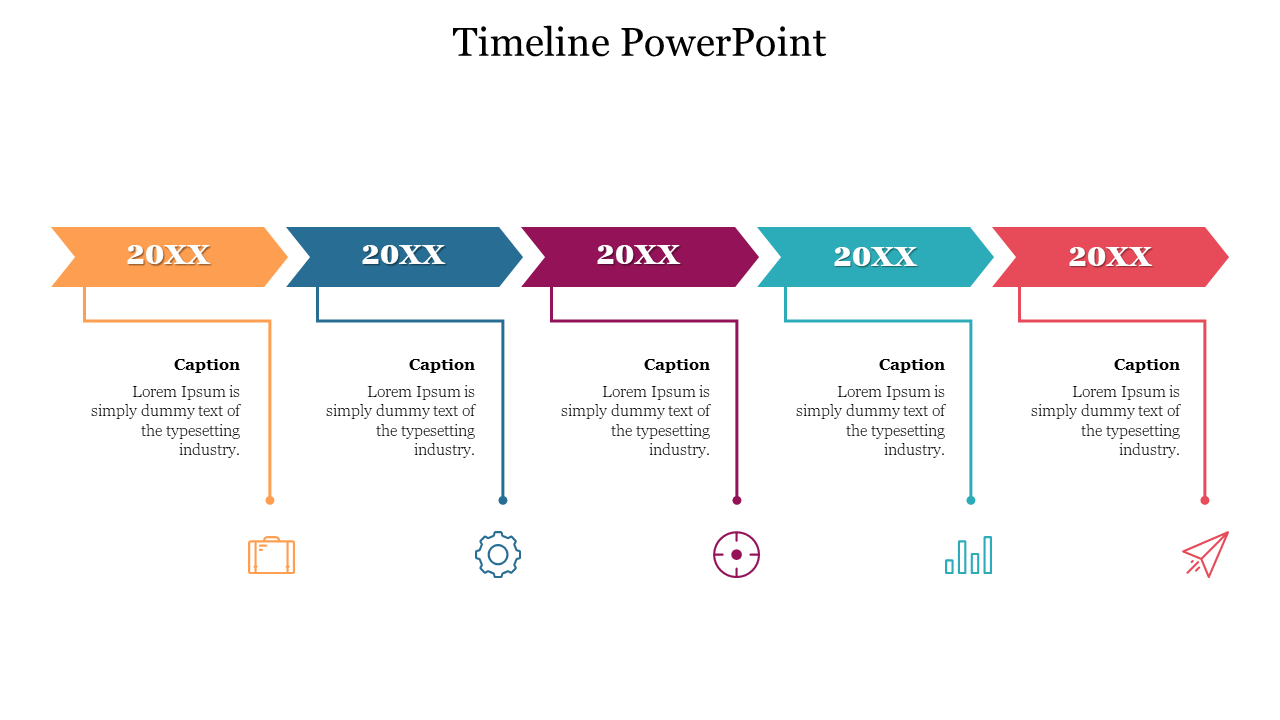 Timeline PowerPoint

20XX

Caption

Lorem Ipsum is simply dummy text of the typesetting industry.

20XX

Caption

Lorem Ipsum is simply dummy text of the typesetting industry.

20XX

Caption

Lorem Ipsum is simply dummy text of the typesetting industry.

20XX

Caption

Lorem Ipsum is simply dummy text of the typesetting industry.

20XX

Caption

Lorem Ipsum is simply dummy text of the typesetting industry.